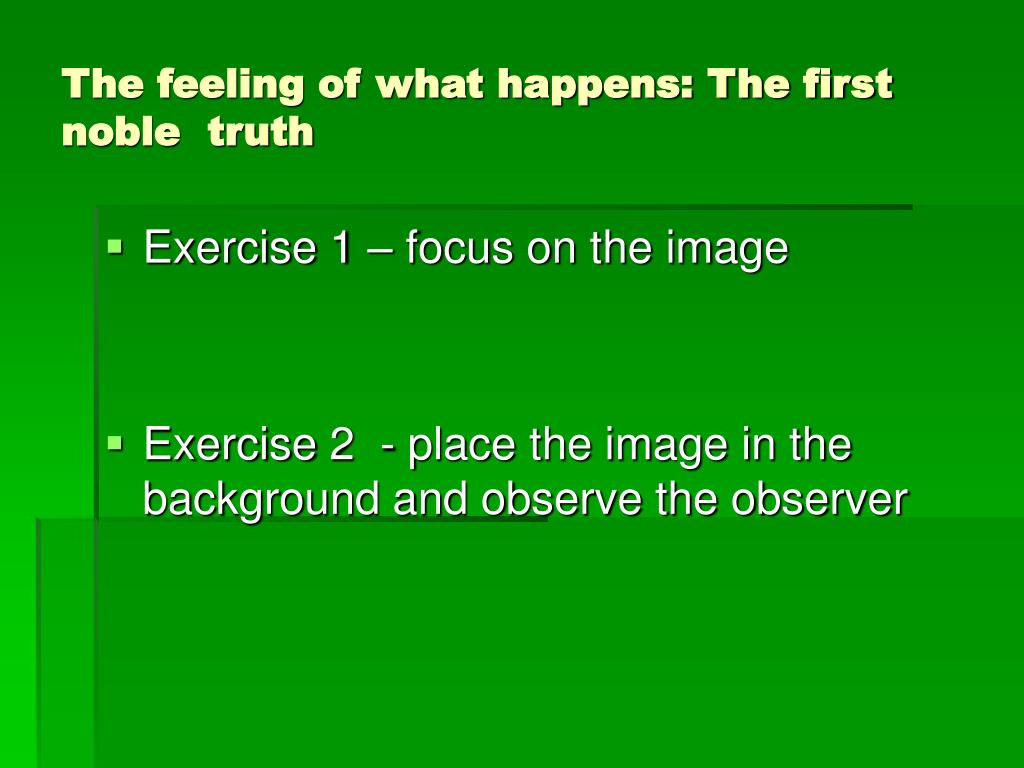 The feeling of what happens: The first noble  truth

▪ Exercise 1 – focus on the image

▪ Exercise 2  - place the image in the background and observe the observer